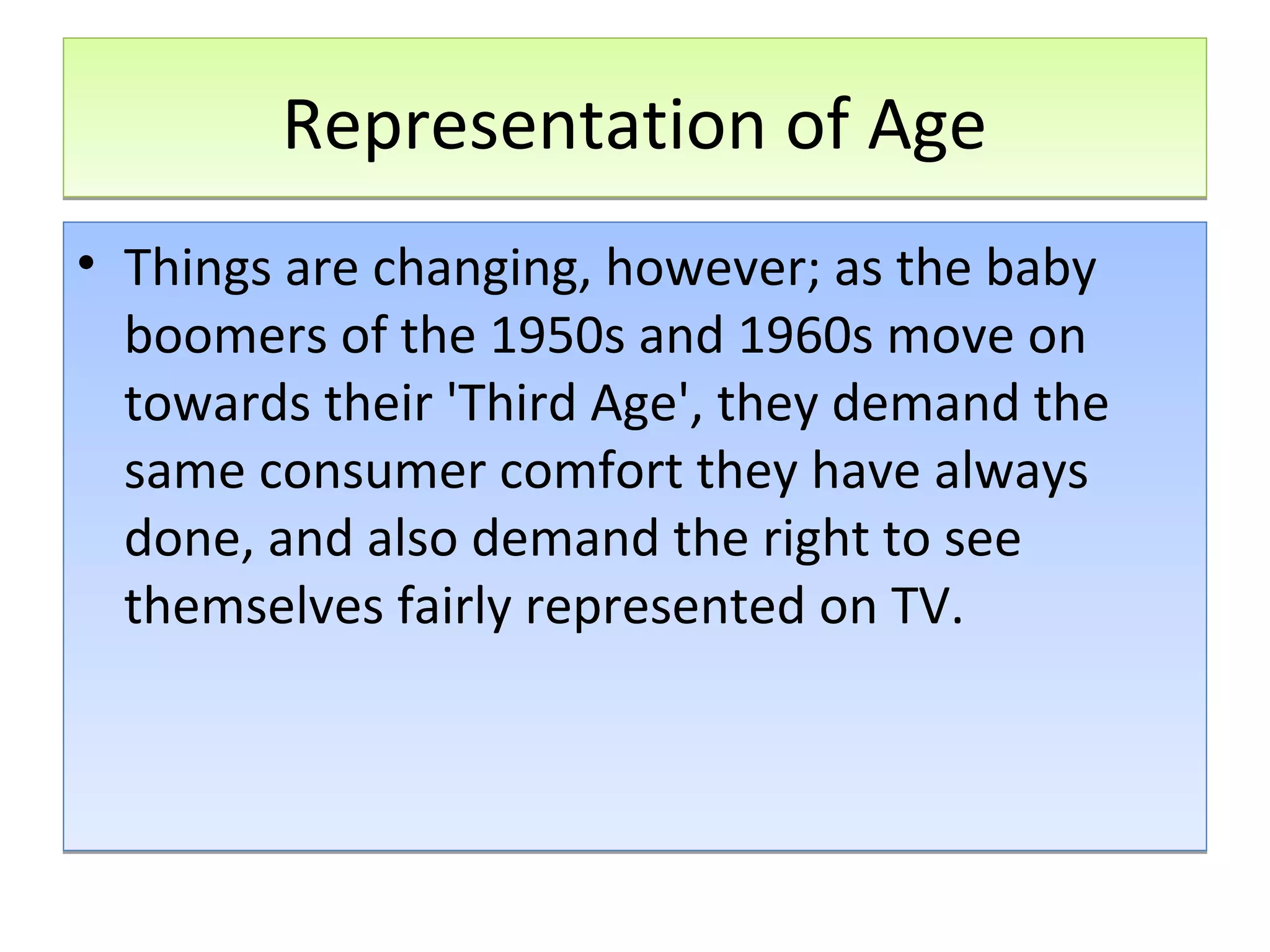 Representation of Age

• Things are changing, however; as the baby boomers of the 1950s and 1960s move on towards their 'Third Age', they demand the same consumer comfort they have always done, and also demand the right to see themselves fairly represented on TV.